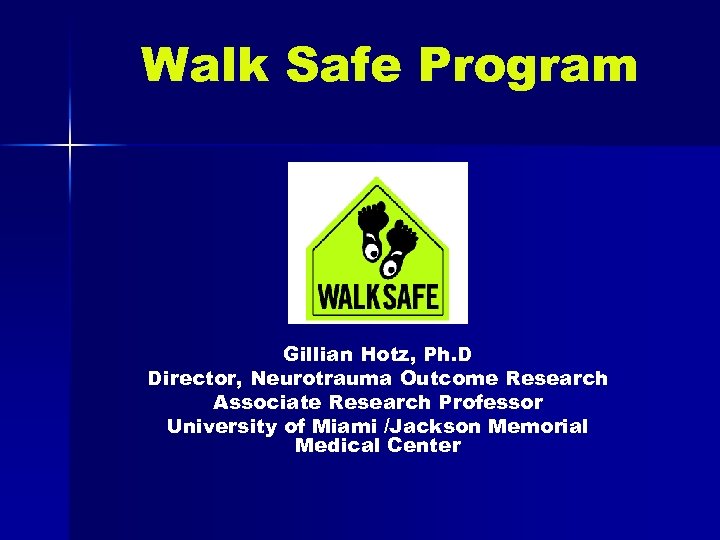 Walk Safe Program

WALKSAFE

Gillian Hotz, Ph.D
Director, Neurotrauma Outcome Research
Associate Research Professor
University of Miami /Jackson Memorial Medical Center